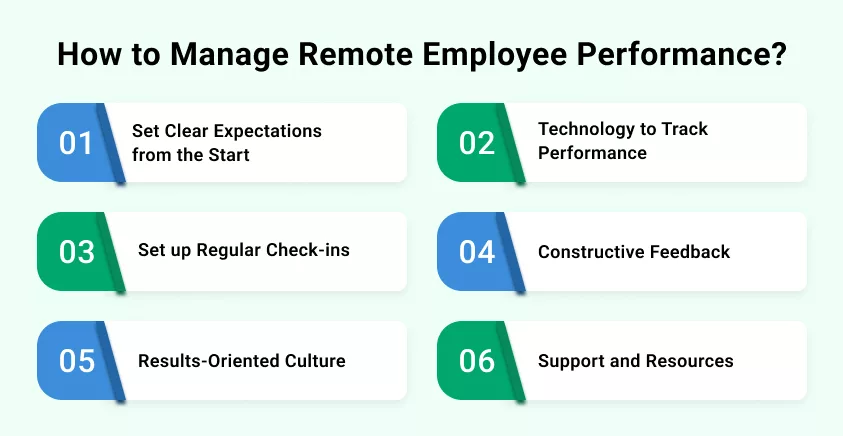 How to Manage Remote Employee Performance?

01 Set Clear Expectations from the Start

02 Technology to Track Performance

03 Set up Regular Check-ins

04 Constructive Feedback

05 Results-Oriented Culture

06 Support and Resources